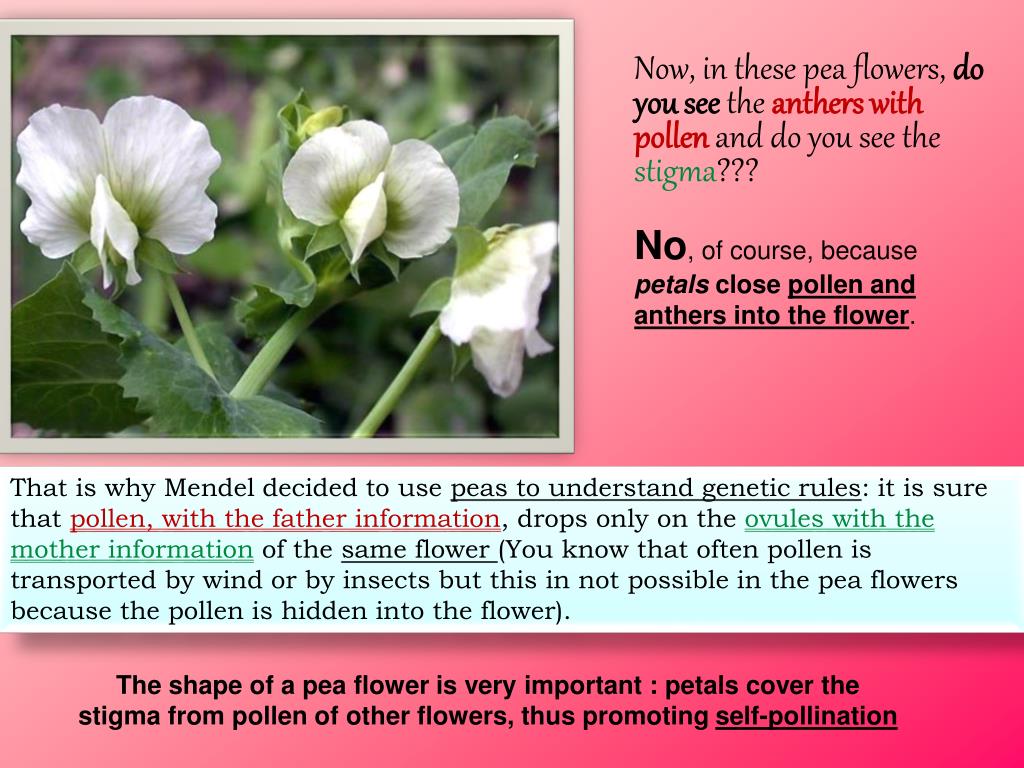 Now, in these pea flowers, do you see the anthers with pollen and do you see the stigma???

No, of course, because petals close pollen and anthers into the flower.

That is why Mendel decided to use peas to understand genetic rules: it is sure that pollen, with the father information, drops only on the ovules with the mother information of the same flower (You know that often pollen is transported by wind or by insects but this in not possible in the pea flowers because the pollen is hidden into the flower).

The shape of a pea flower is very important : petals cover the stigma from pollen of other flowers, thus promoting self-pollination